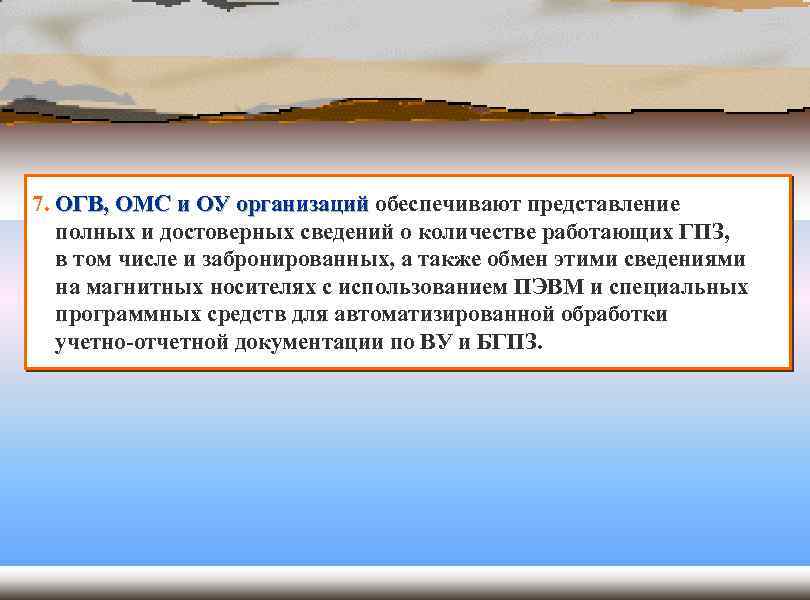 7. ОГВ, ОМС и ОУ организаций обеспечивают представление полных и достоверных сведений о количестве работающих ГПЗ, в том числе и забронированных, а также обмен этими сведениями на магнитных носителях с использованием ПЭВМ и специальных программных средств для автоматизированной обработки учетно-отчетной документации по ВУ и БГПЗ.